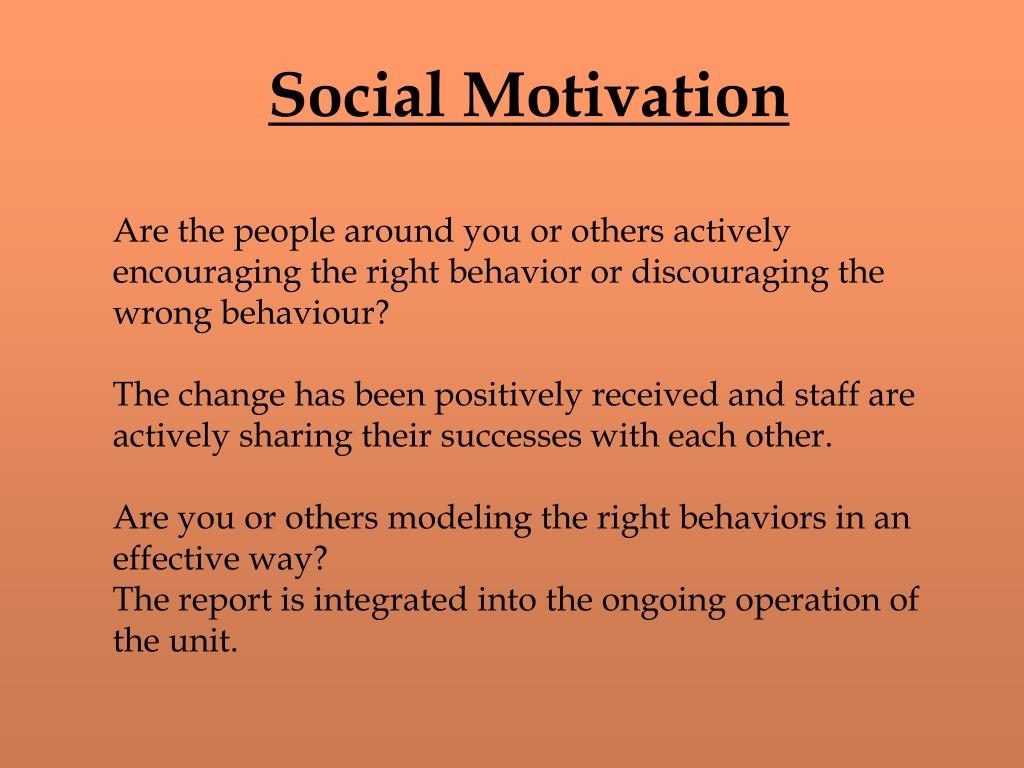 Social Motivation

Are the people around you or others actively encouraging the right behavior or discouraging the wrong behaviour?

The change has been positively received and staff are actively sharing their successes with each other.

Are you or others modeling the right behaviors in an effective way?
The report is integrated into the ongoing operation of the unit.